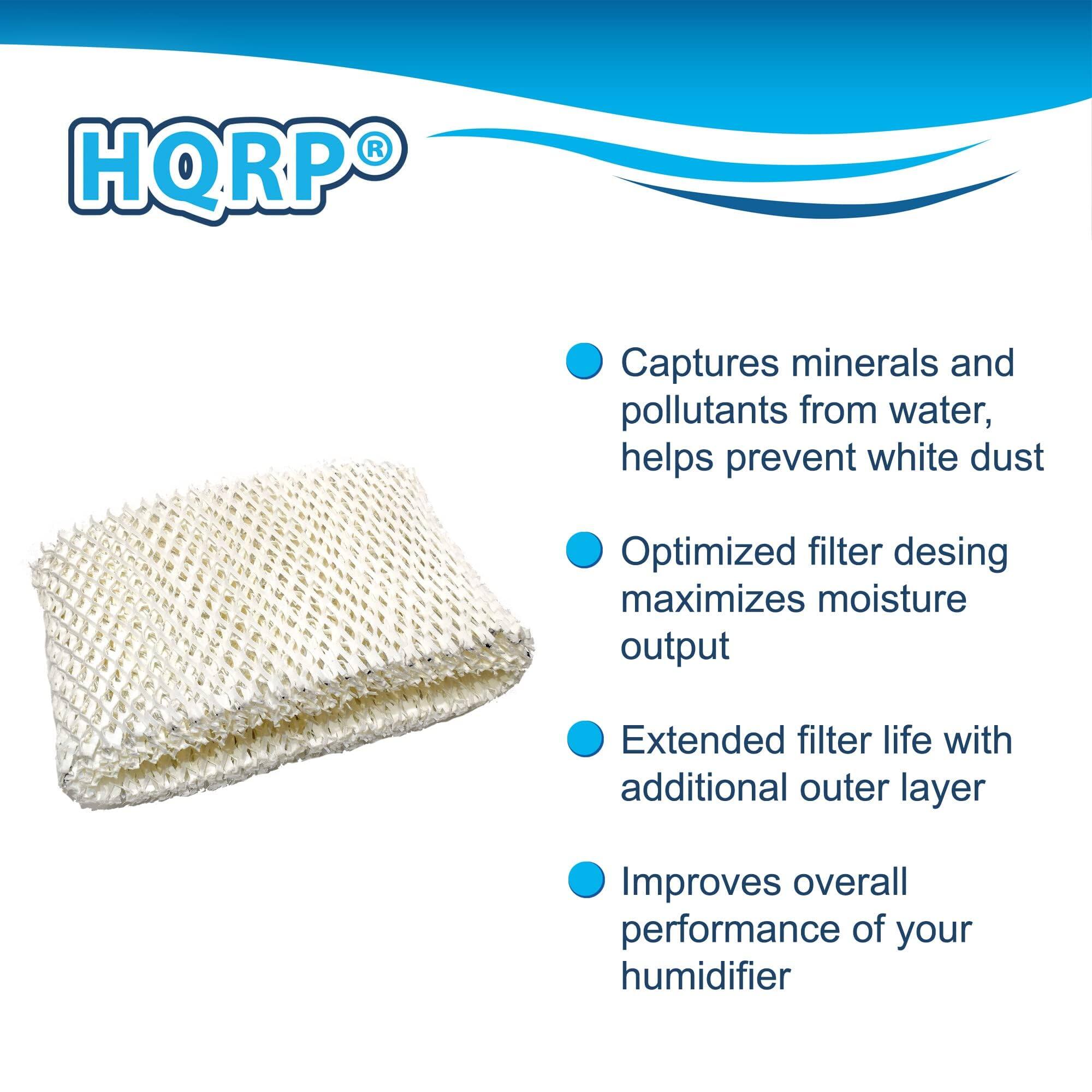 HQRP®

Captures minerals and pollutants from water, helps prevent white dust

Optimized filter desing maximizes moisture output

Extended filter life with additional outer layer

Improves overall performance of your humidifier